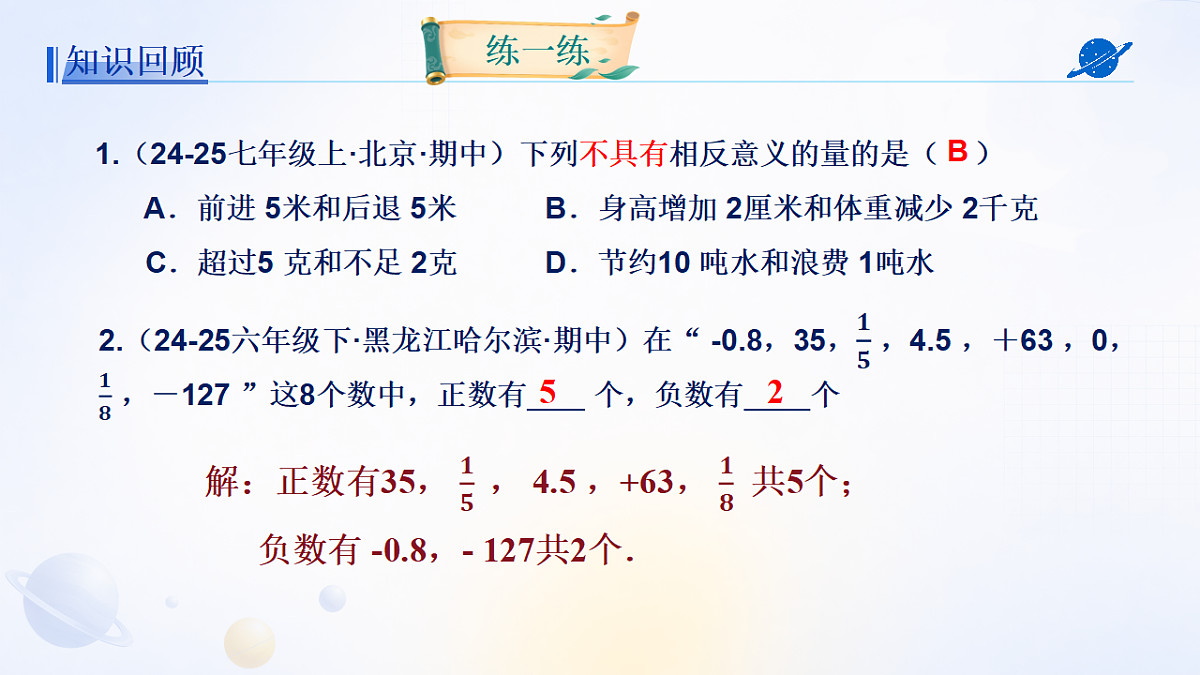 知识回顾

练一练

1.（24-25七年级上·北京·期中）下列不具有相反意义的量的是（ B ）

A．前进 5米和后退 5米　　B．身高增加 2厘米和体重减少 2千克

C．超过5 克和不足 2克　　D．节约10 吨水和浪费 1吨水

2.（24-25六年级下·黑龙江哈尔滨·期中）在“ -0.8，35，$\frac{1}{5}$，4.5 ，＋63 ，0，$\frac{1}{8}$，－127 ”这8个数中，正数有 5 个，负数有 2 个

解：正数有35，$\frac{1}{5}$， 4.5 ，+63，$\frac{1}{8}$ 共5个；

负数有 -0.8，- 127共2个.